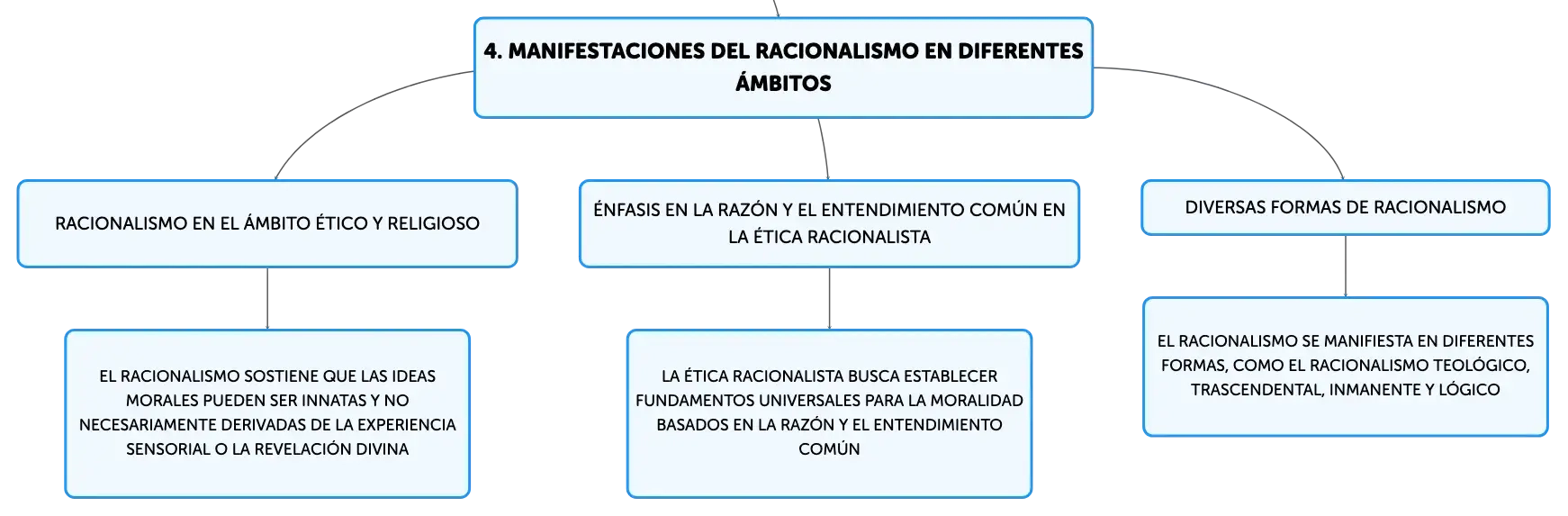 4. MANIFESTACIONES DEL RACIONALISMO EN DIFERENTES ÁMBITOS

RACIONALISMO EN EL ÁMBITO ÉTICO Y RELIGIOSO

EL RACIONALISMO SOSTIENE QUE LAS IDEAS MORALES PUEDEN SER INNATAS Y NO NECESARIAMENTE DERIVADAS DE LA EXPERIENCIA SENSORIAL O LA REVELACIÓN DIVINA

ÉNFASIS EN LA RAZÓN Y EL ENTENDIMIENTO COMÚN EN LA ÉTICA RACIONALISTA

LA ÉTICA RACIONALISTA BUSCA ESTABLECER FUNDAMENTOS UNIVERSALES PARA LA MORALIDAD BASADOS EN LA RAZÓN Y EL ENTENDIMIENTO COMÚN

DIVERSAS FORMAS DE RACIONALISMO

EL RACIONALISMO SE MANIFIESTA EN DIFERENTES FORMAS, COMO EL RACIONALISMO TEOLÓGICO, TRASCENDENTAL, INMANENTE Y LÓGICO